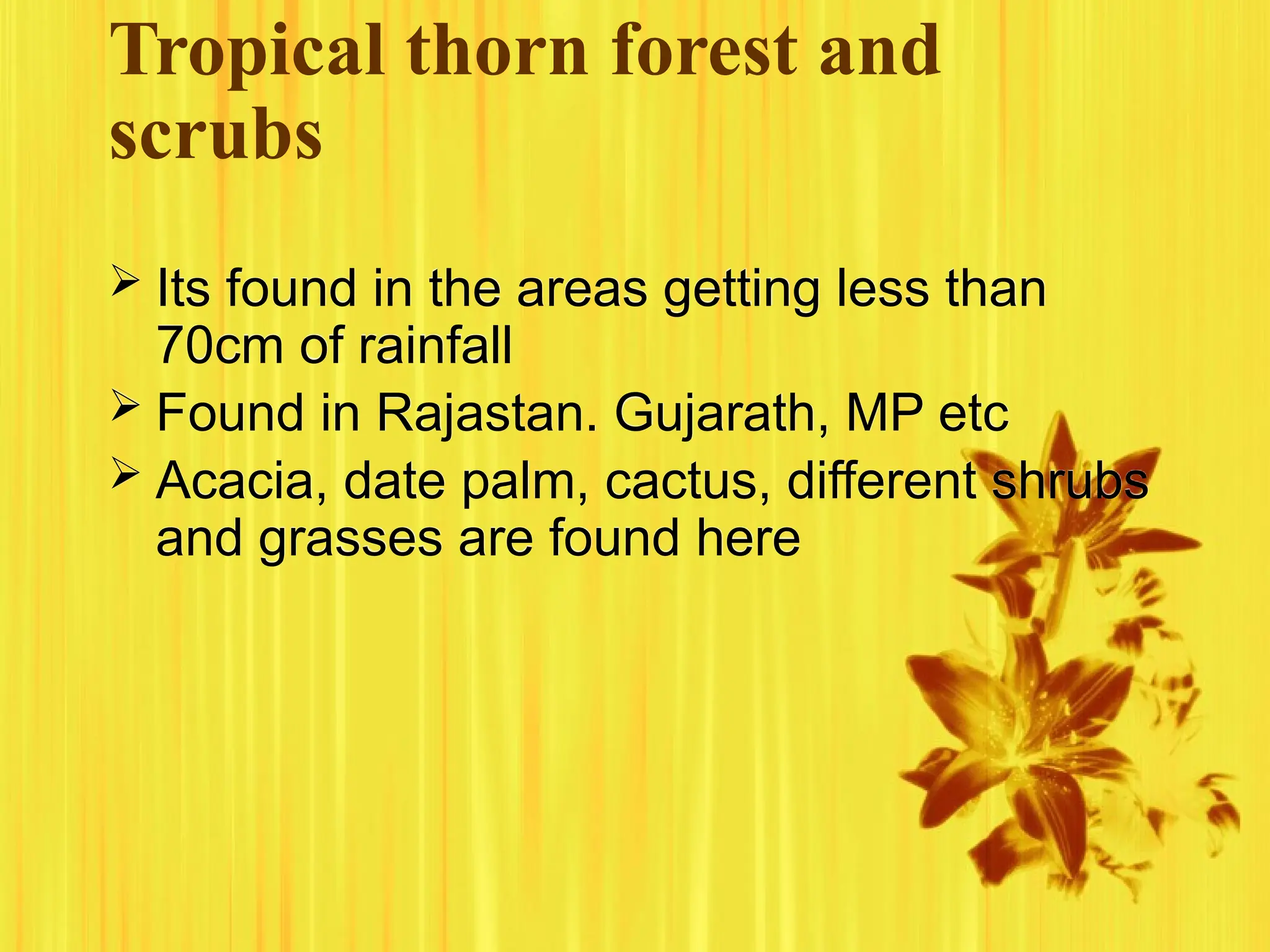 Tropical thorn forest and scrubs

➢ Its found in the areas getting less than 70cm of rainfall
➢ Found in Rajastan. Gujarath, MP etc
➢ Acacia, date palm, cactus, different shrubs and grasses are found here